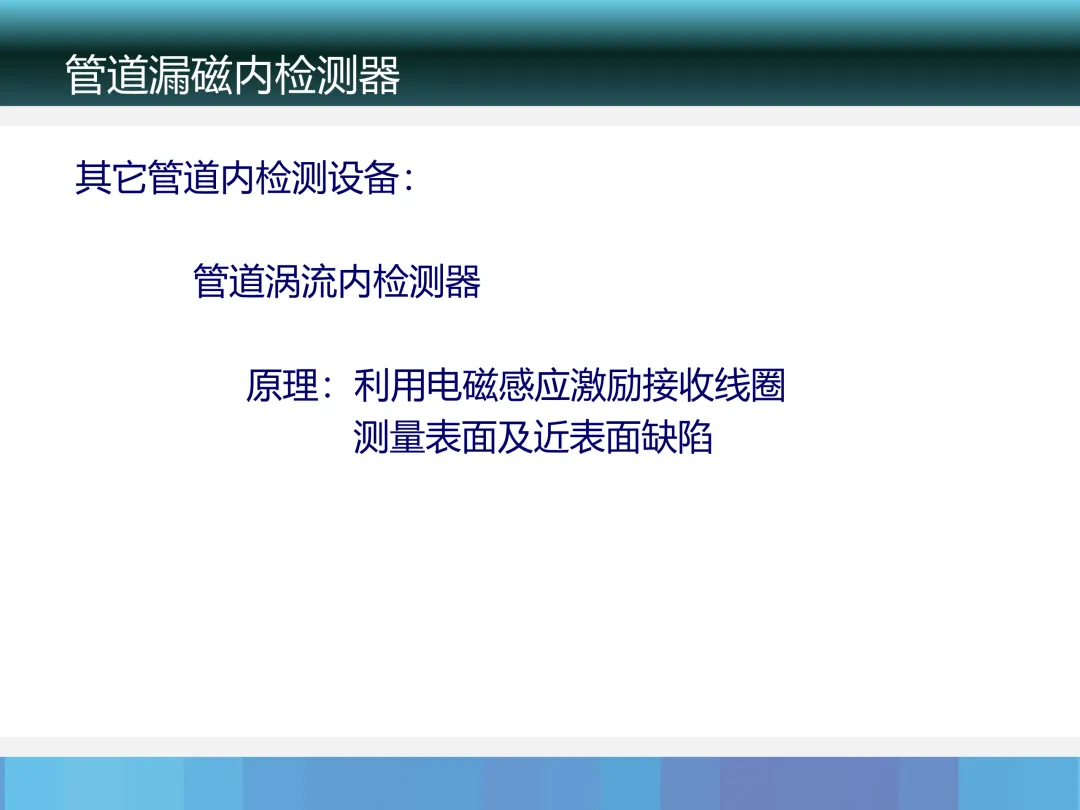 管道漏磁内检测器

其它管道内检测设备：

管道涡流内检测器

原理：利用电磁感应激励接收线圈
测量表面及近表面缺陷